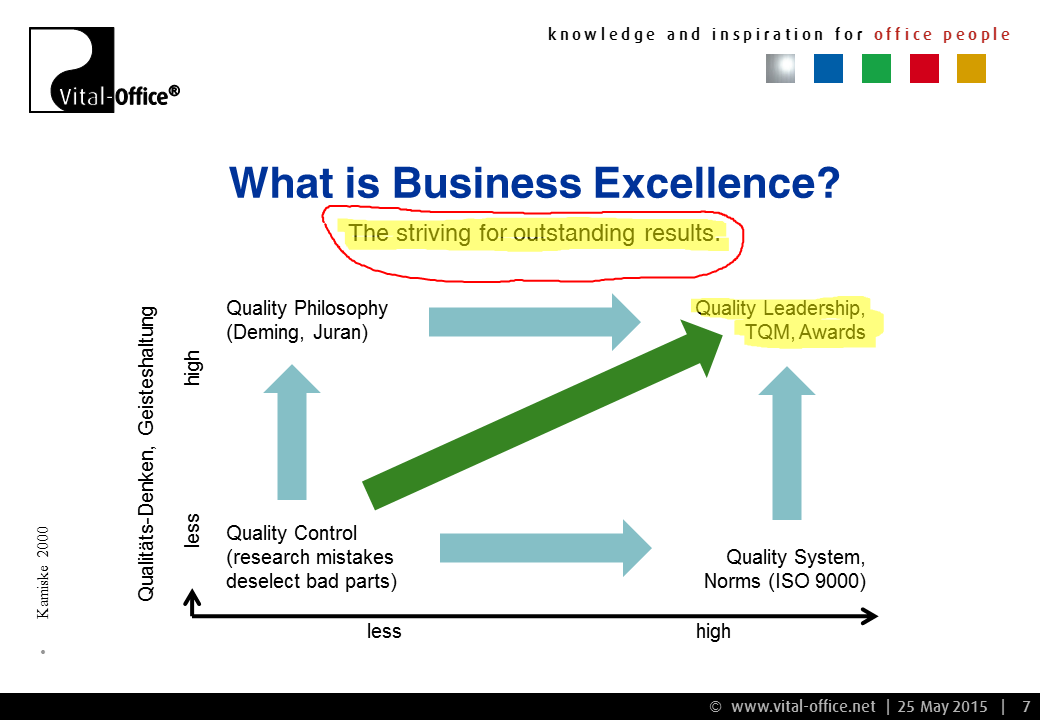 Vital-Office®

knowledge and inspiration for office people

What is Business Excellence?

The striving for outstanding results.

Qualitäts-Denken, Geisteshaltung

high

less

Quality Philosophy (Deming, Juran)

Quality Leadership, TQM, Awards

Quality Control (research mistakes deselect bad parts)

Quality System, Norms (ISO 9000)

less

high

Kamiske 2000

© www.vital-office.net | 25 May 2015 | 7